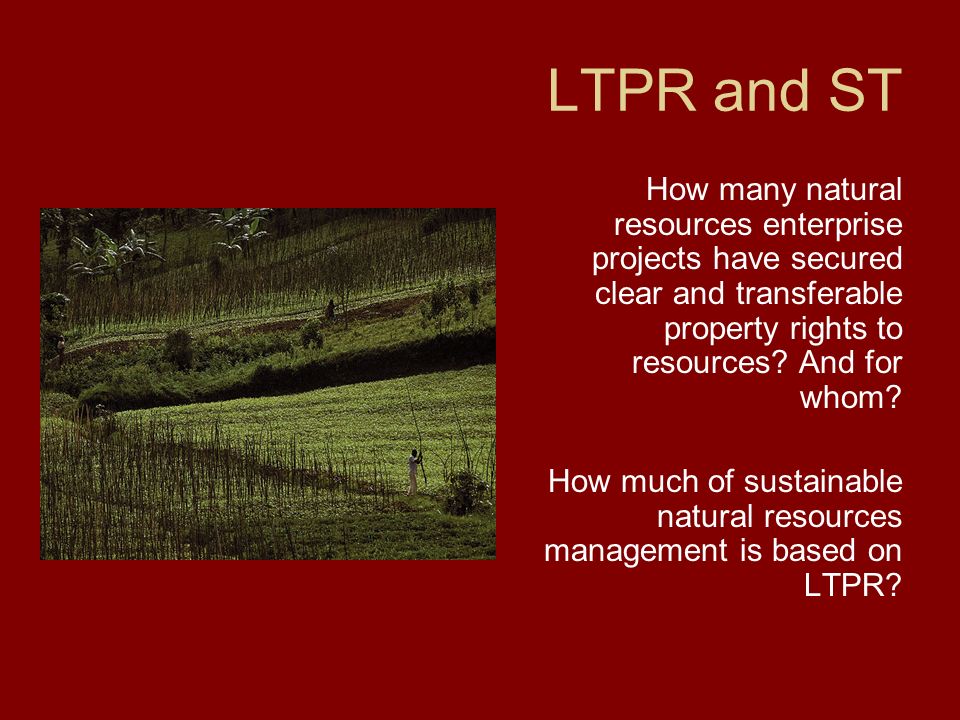 LTPR and ST

How many natural resources enterprise projects have secured clear and transferable property rights to resources? And for whom?

How much of sustainable natural resources management is based on LTPR?